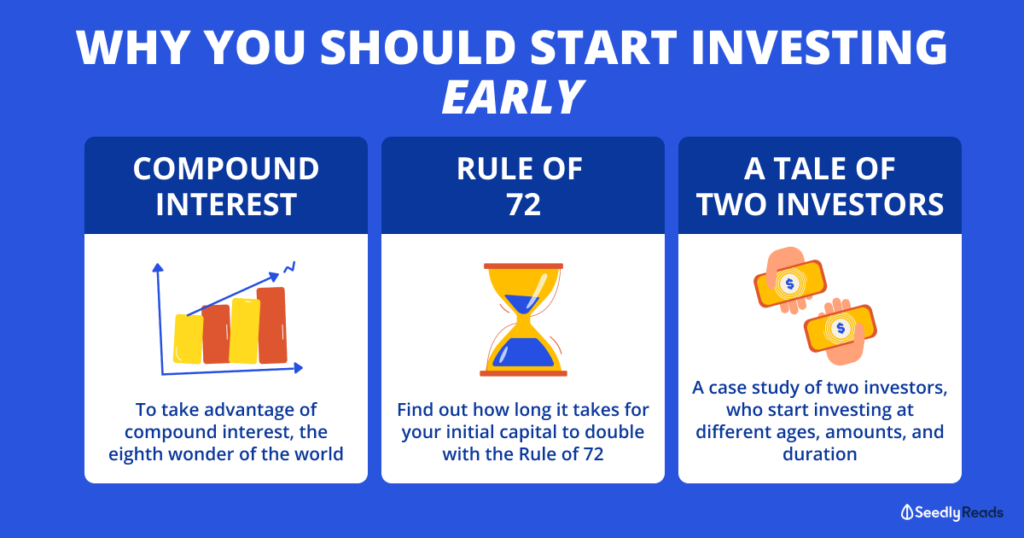 WHY YOU SHOULD START INVESTING EARLY

COMPOUND INTEREST

To take advantage of compound interest, the eighth wonder of the world

RULE OF 72

Find out how long it takes for your initial capital to double with the Rule of 72

A TALE OF TWO INVESTORS

$

$

A case study of two investors, who start investing at different ages, amounts, and duration

Seedly Reads